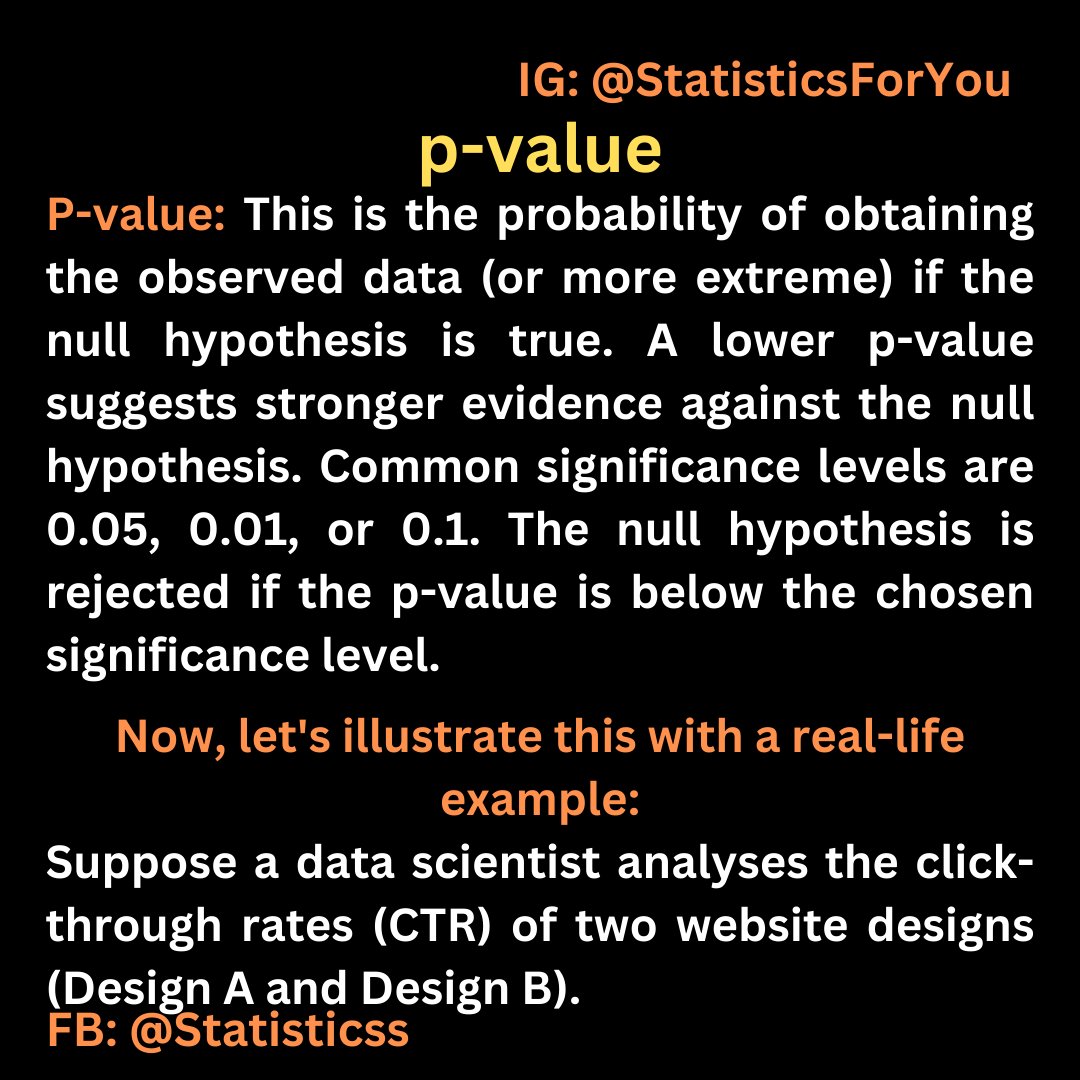 IG: @StatisticsForYou

p-value

P-value: This is the probability of obtaining the observed data (or more extreme) if the null hypothesis is true. A lower p-value suggests stronger evidence against the null hypothesis. Common significance levels are 0.05, 0.01, or 0.1. The null hypothesis is rejected if the p-value is below the chosen significance level.

Now, let's illustrate this with a real-life example:

Suppose a data scientist analyses the click-through rates (CTR) of two website designs (Design A and Design B).

FB: @Statisticss